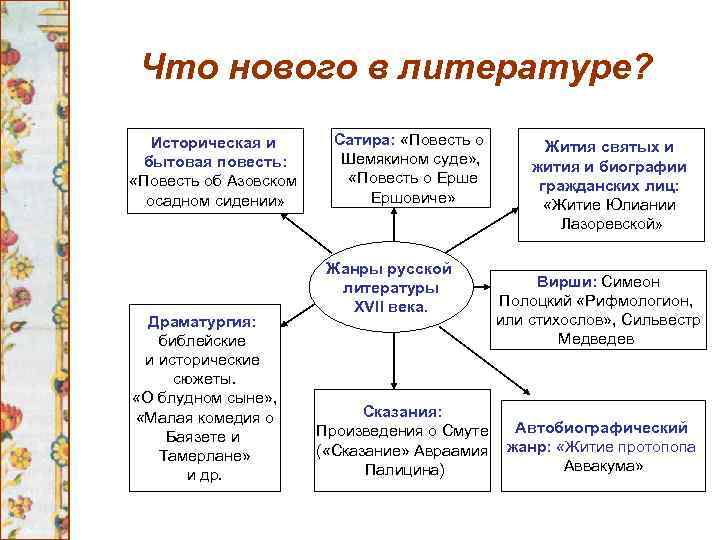 Что нового в литературе?

Историческая и бытовая повесть: «Повесть об Азовском осадном сидении»

Сатира: «Повесть о Шемякином суде», «Повесть о Ерше Ершовиче»

Жития святых и жития и биографии гражданских лиц: «Житие Юлиании Лазоревской»

Жанры русской литературы XVII века.

Вирши: Симеон Полоцкий «Рифмологион, или стихослов», Сильвестр Медведев

Драматургия: библейские и исторические сюжеты. «О блудном сыне», «Малая комедия о Баязете и Тамерлане» и др.

Сказания: Произведения о Смуте («Сказание» Авраамия Палицина)

Автобиографический жанр: «Житие протопопа Аввакума»